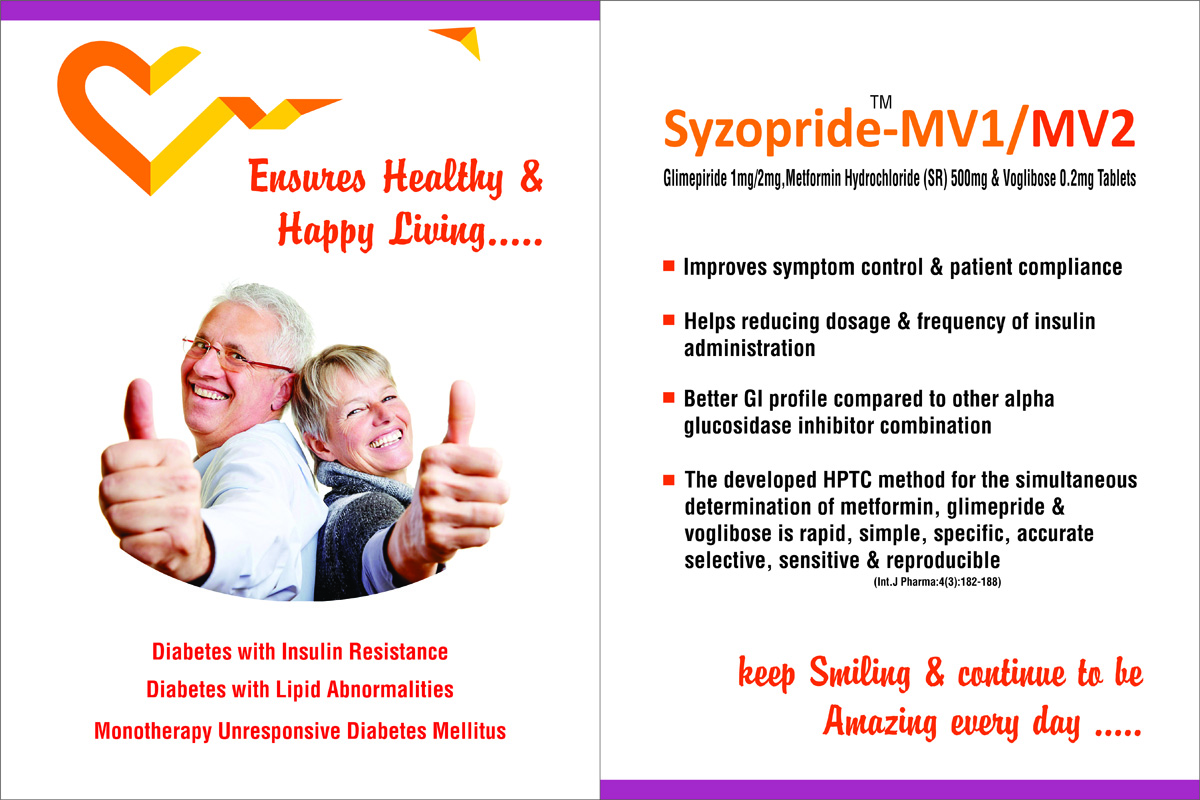 Ensures Healthy & Happy Living.....

Diabetes with Insulin Resistance

Diabetes with Lipid Abnormalities

Monotherapy Unresponsive Diabetes Mellitus

Syzopride-MV1/MV2™

Glimepiride 1mg/2mg,Metformin Hydrochloride (SR) 500mg & Voglibose 0.2mg Tablets

Improves symptom control & patient compliance

Helps reducing dosage & frequency of insulin administration

Better GI profile compared to other alpha glucosidase inhibitor combination

The developed HPTC method for the simultaneous determination of metformin, glimepride & voglibose is rapid, simple, specific, accurate selective, sensitive & reproducible

(Int.J Pharma:4(3):182-188)

keep Smiling & continue to be Amazing every day .....